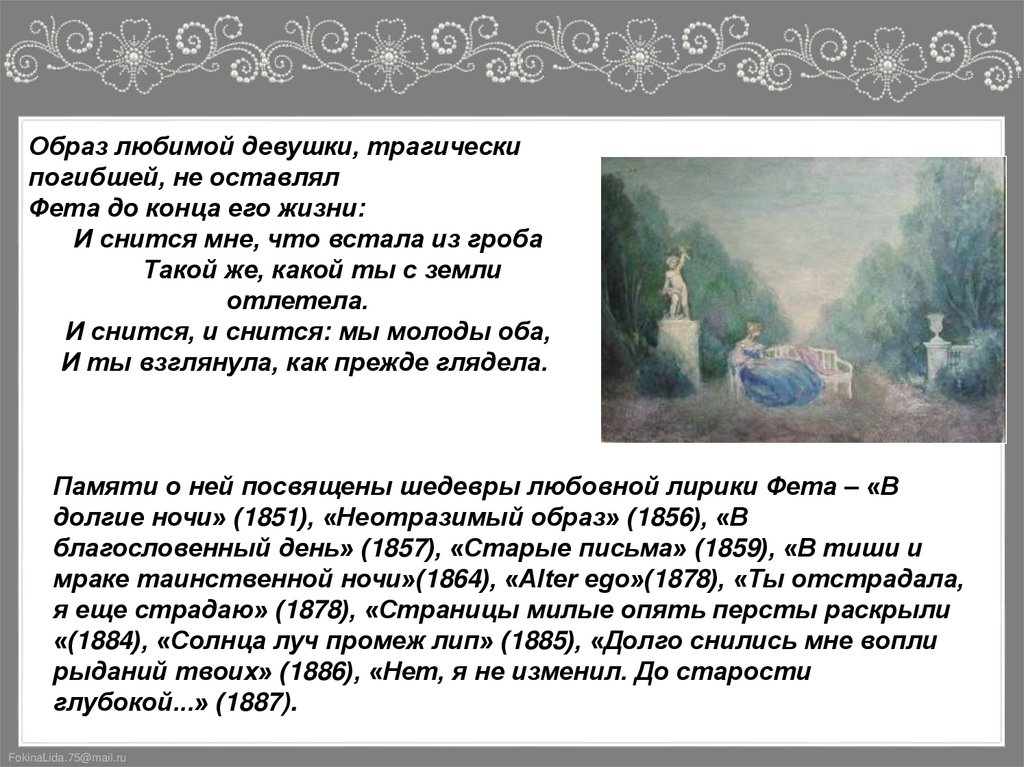 Образ любимой девушки, трагически погибшей, не оставлял Фета до конца его жизни:

И снится мне, что встала из гроба
Такой же, какой ты с земли отлетела.
И снится, и снится: мы молоды оба,
И ты взглянула, как прежде глядела.

Памяти о ней посвящены шедевры любовной лирики Фета – «В долгие ночи» (1851), «Неотразимый образ» (1856), «В благословенный день» (1857), «Старые письма» (1859), «В тиши и мраке таинственной ночи»(1864), «Alter ego»(1878), «Ты отстрадала, я еще страдаю» (1878), «Страницы милые опять персты раскрыли «(1884), «Солнца луч промеж лип» (1885), «Долго снились мне вопли рыданий твоих» (1886), «Нет, я не изменил. До старости глубокой...» (1887).

FokinaLida.75@mail.ru